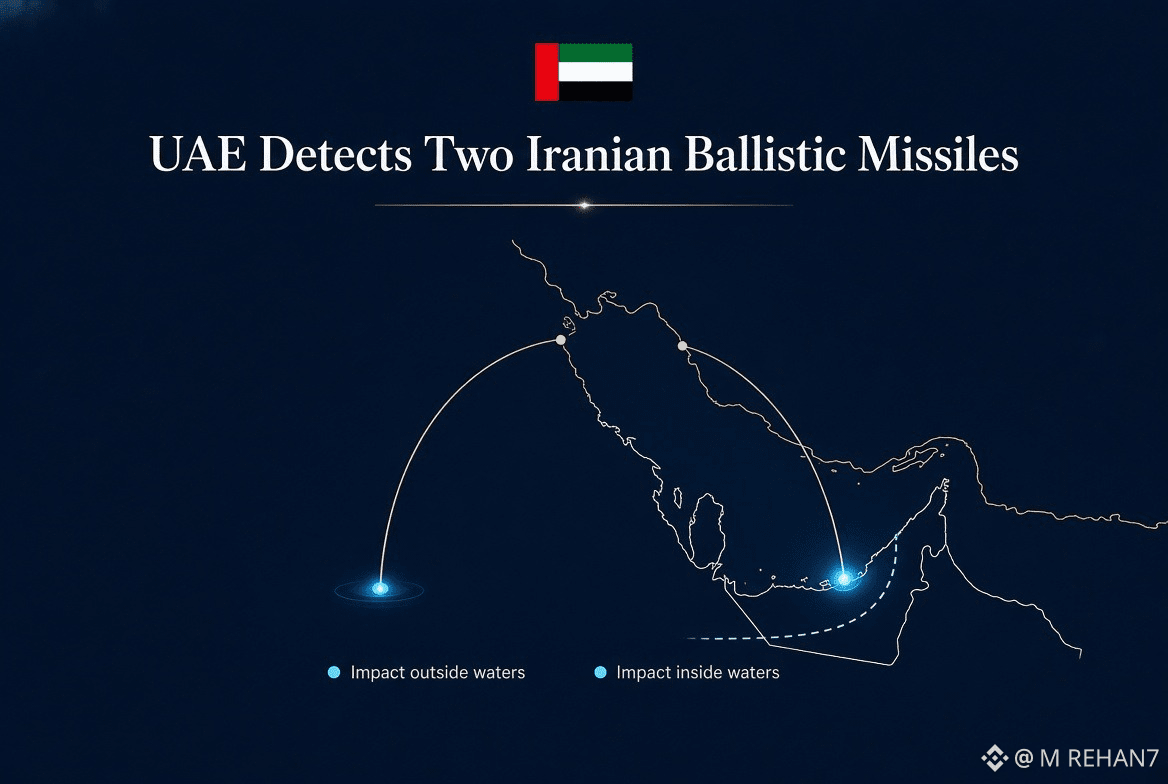 UAE Detects Two Iranian Ballistic Missiles

Impact outside waters

Impact inside waters

@ M REHAN7